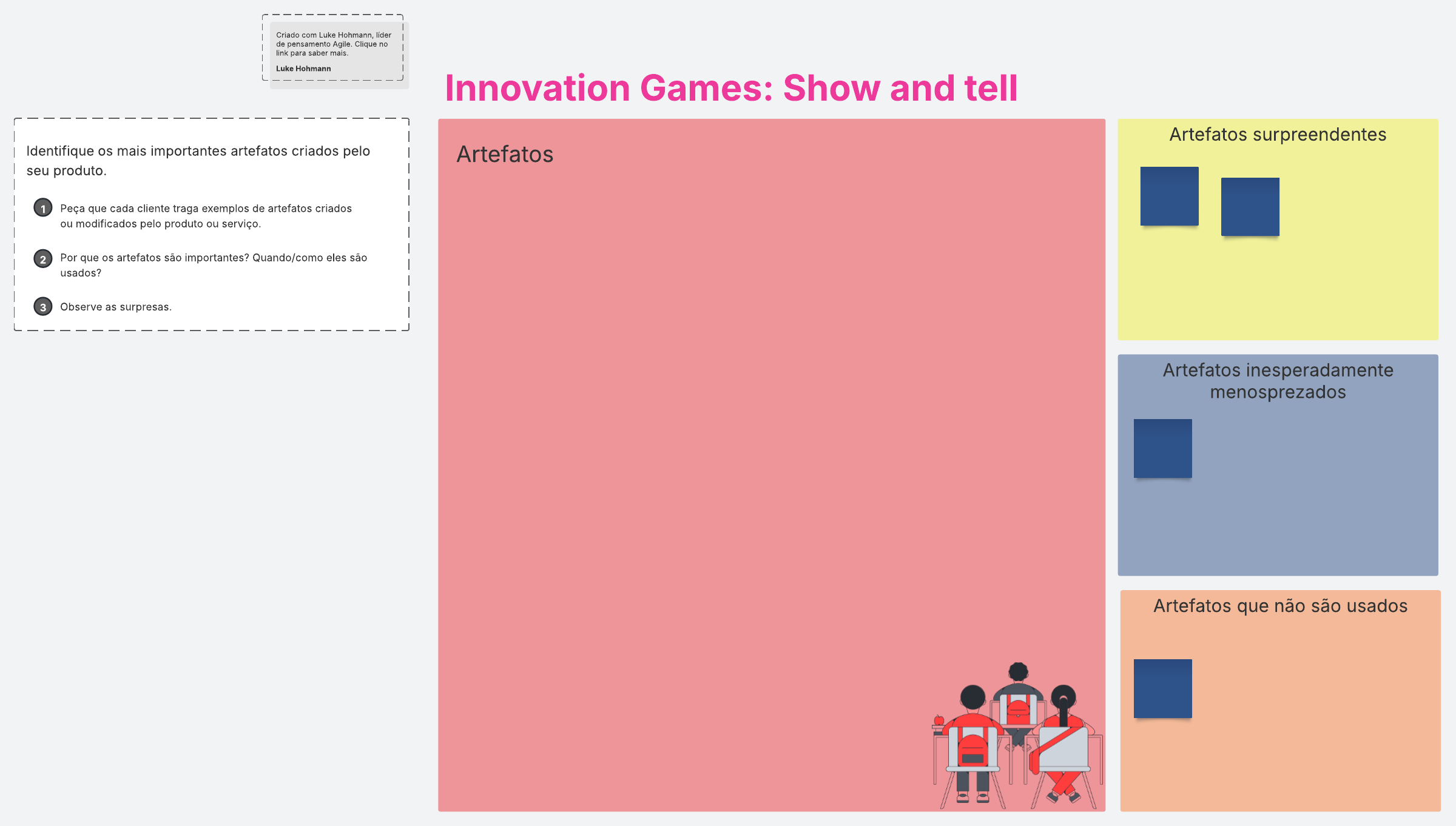 Criado com Luke Hohmann, líder de pensamento Agile. Clique no link para saber mais.

Luke Hohmann

Innovation Games: Show and tell

Identifique os mais importantes artefatos criados pelo seu produto.

1 Peça que cada cliente traga exemplos de artefatos criados ou modificados pelo produto ou serviço.

2 Por que os artefatos são importantes? Quando/como eles são usados?

3 Observe as surpresas.

Artefatos

Artefatos surpreendentes

Artefatos inesperadamente menosprezados

Artefatos que não são usados